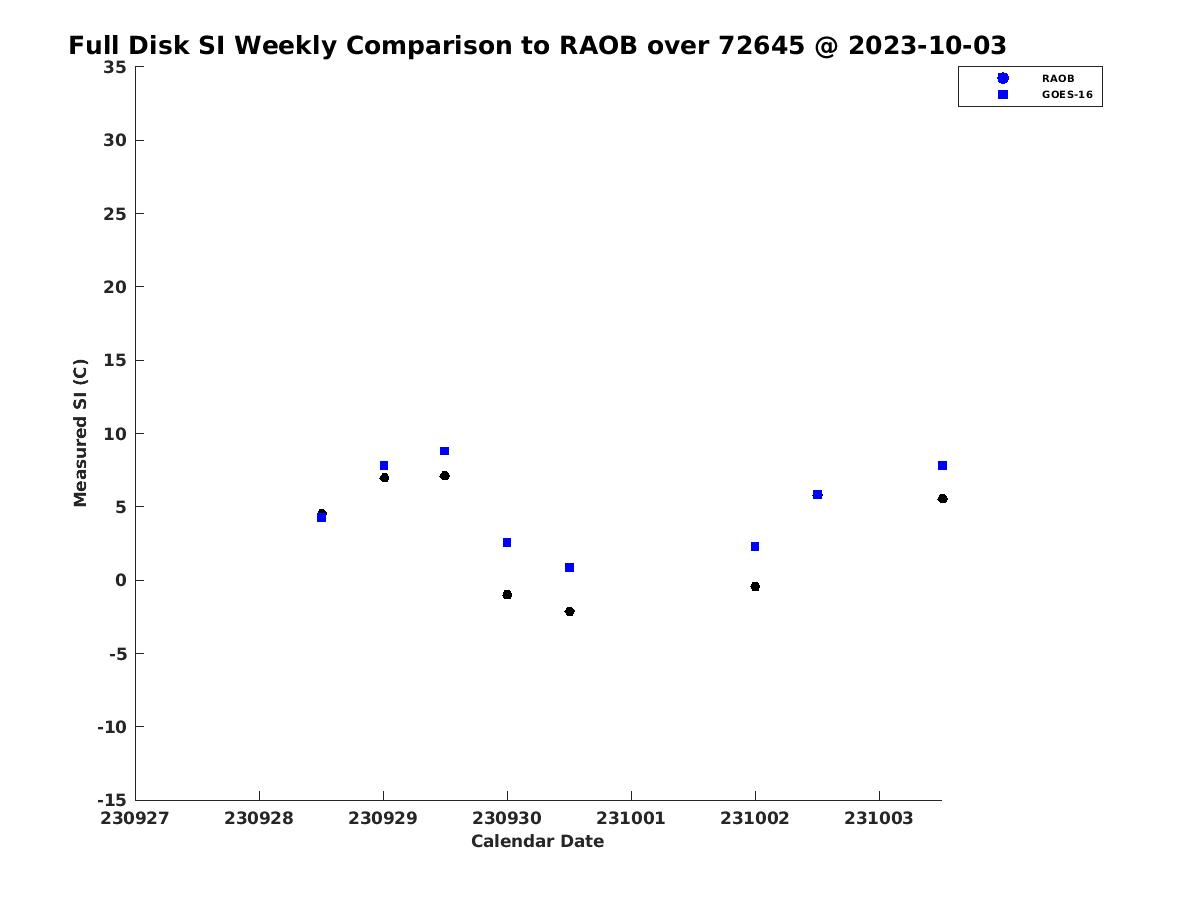 Full Disk SI Weekly Comparison to RAOB over 72645 @ 2023-10-03

RAOB
GOES-16

Measured SI (C)

35
30
25
20
15
10
5
0
-5
-10
-15

230927
230928
230929
230930
231001
231002
231003

Calendar Date